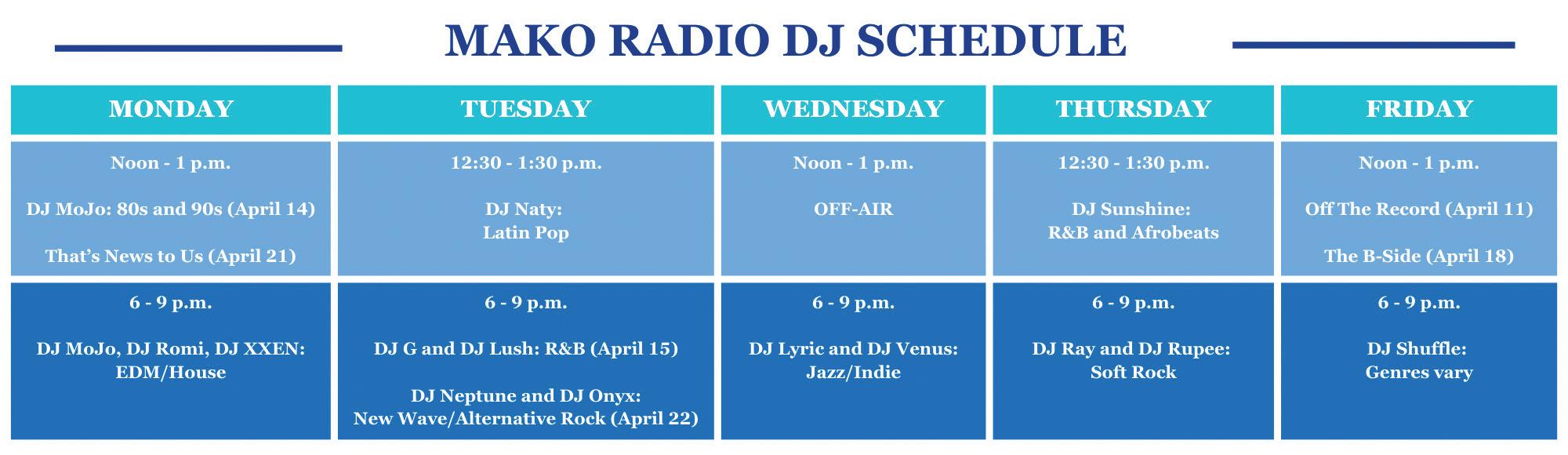 MAKO RADIO DJ SCHEDULE

| MONDAY | TUESDAY | WEDNESDAY | THURSDAY | FRIDAY |
|---|---|---|---|---|
| Noon - 1 p.m. DJ MoJo: 80s and 90s (April 14) That's News to Us (April 21) | 12:30 - 1:30 p.m. DJ Naty: Latin Pop | Noon - 1 p.m. OFF-AIR | 12:30 - 1:30 p.m. DJ Sunshine: R&B and Afrobeats | Noon - 1 p.m. Off The Record (April 11) The B-Side (April 18) |
| 6 - 9 p.m. DJ MoJo, DJ Romi, DJ XXEN: EDM/House | 6 - 9 p.m. DJ G and DJ Lush: R&B (April 15) DJ Neptune and DJ Onyx: New Wave/Alternative Rock (April 22) | 6 - 9 p.m. DJ Lyric and DJ Venus: Jazz/Indie | 6 - 9 p.m. DJ Ray and DJ Rupee: Soft Rock | 6 - 9 p.m. DJ Shuffle: Genres vary |